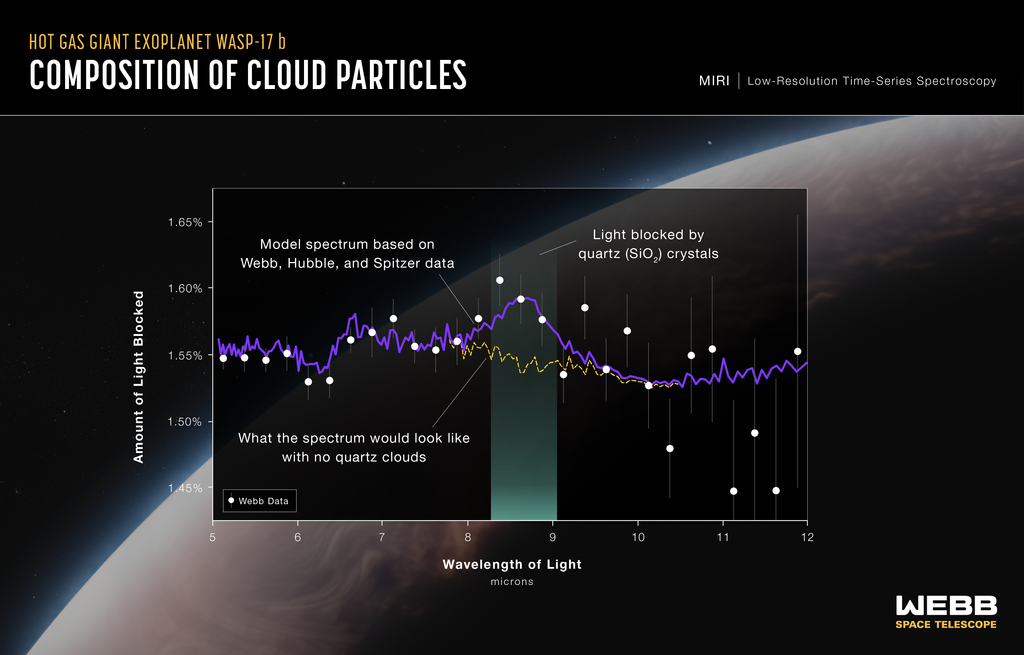 HOT GAS GIANT EXOPLANET WASP-17 b
COMPOSITION OF CLOUD PARTICLES

MIRI | Low-Resolution Time-Series Spectroscopy

Amount of Light Blocked

1.65%
1.60%
1.55%
1.50%
1.45%

Model spectrum based on Webb, Hubble, and Spitzer data

Light blocked by quartz ($SiO_2$) crystals

What the spectrum would look like with no quartz clouds

Webb Data

5 6 7 8 9 10 11 12

Wavelength of Light
microns

WEBB
SPACE TELESCOPE